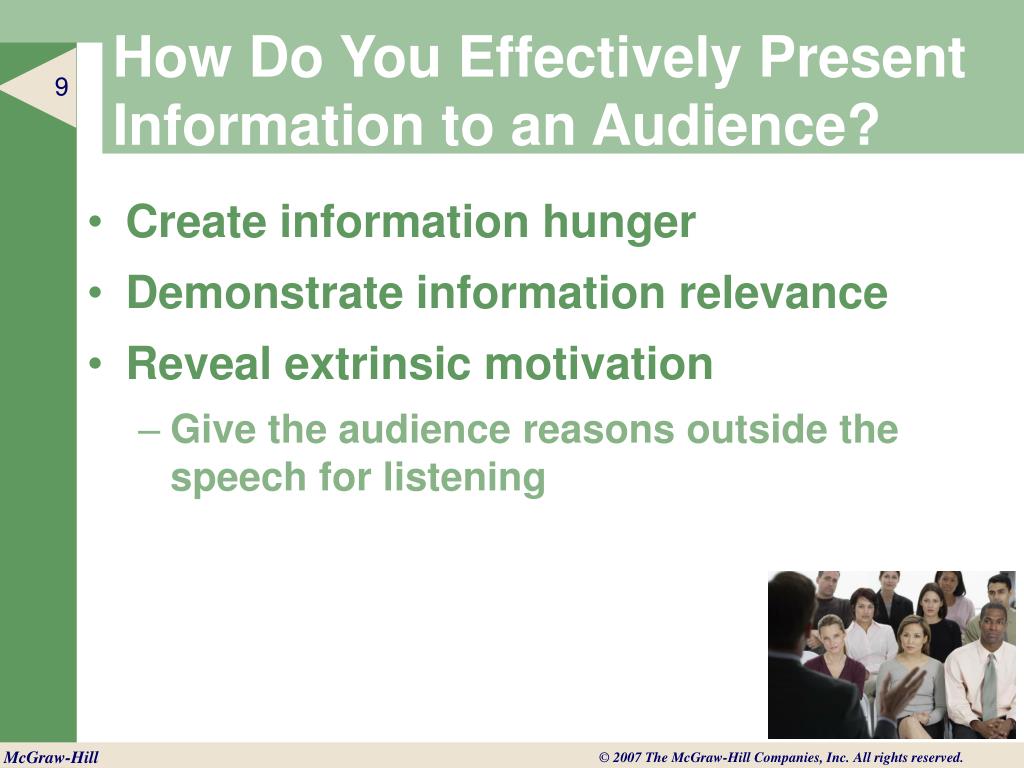 9

How Do You Effectively Present Information to an Audience?

• Create information hunger
• Demonstrate information relevance
• Reveal extrinsic motivation
– Give the audience reasons outside the speech for listening

McGraw-Hill

© 2007 The McGraw-Hill Companies, Inc. All rights reserved.